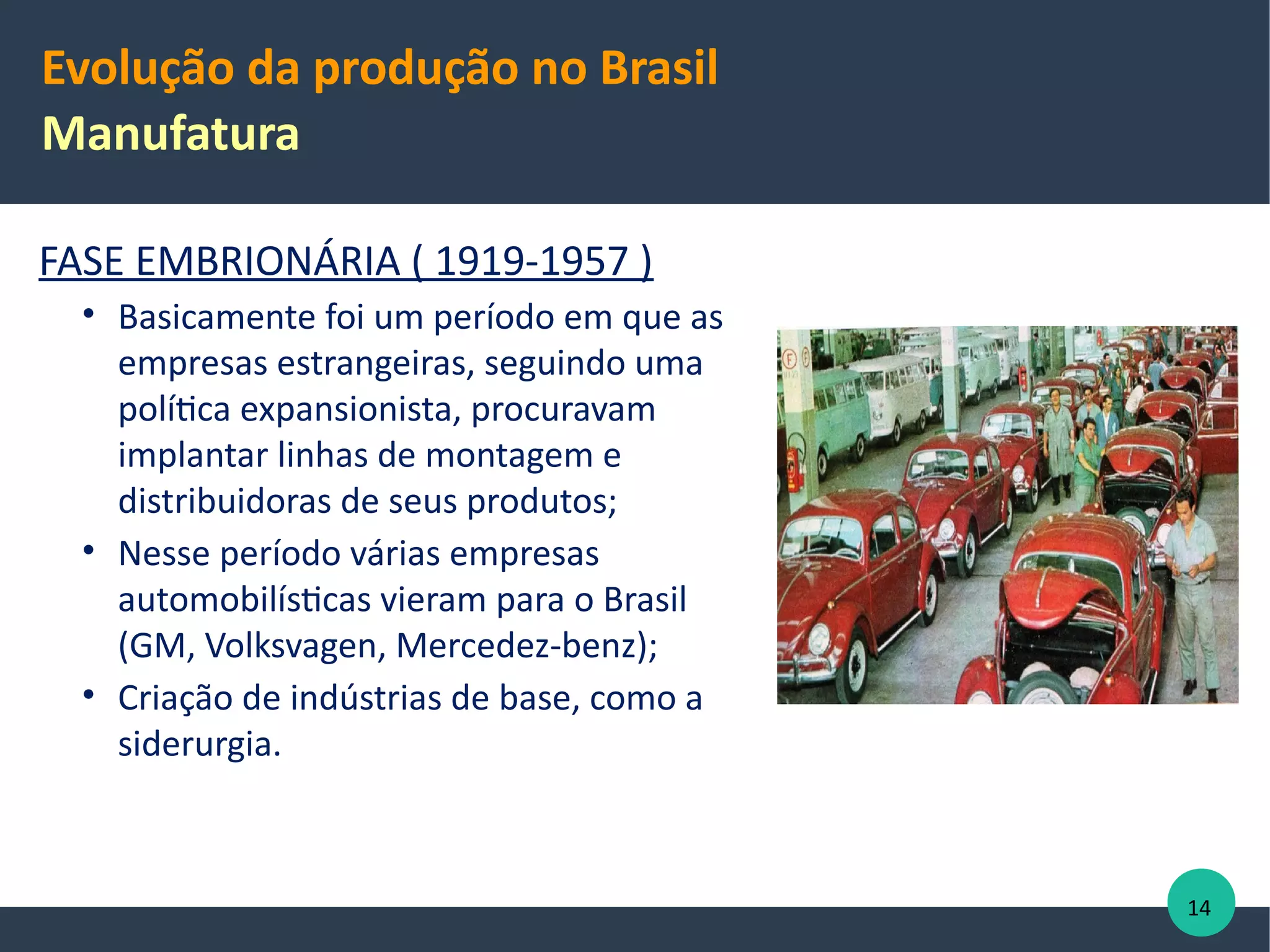 Evolução da produção no Brasil
Manufatura

FASE EMBRIONÁRIA ( 1919-1957 )

• Basicamente foi um período em que as empresas estrangeiras, seguindo uma política expansionista, procuravam implantar linhas de montagem e distribuidoras de seus produtos;
• Nesse período várias empresas automobilísticas vieram para o Brasil (GM, Volksvagen, Mercedez-benz);
• Criação de indústrias de base, como a siderurgia.

14